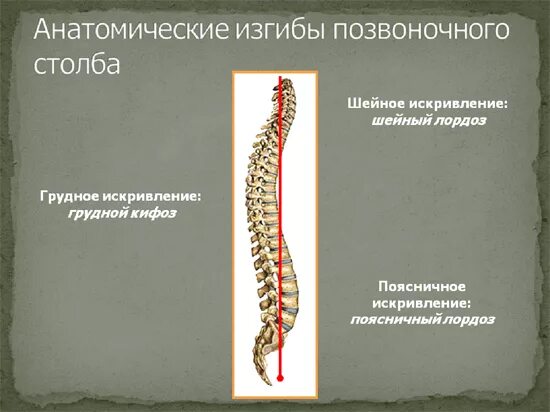 Анатомические изгибы позвоночного столба

Шейное искривление:
шейный лордоз

Грудное искривление:
грудной кифоз

Поясничное искривление:
поясничный лордоз